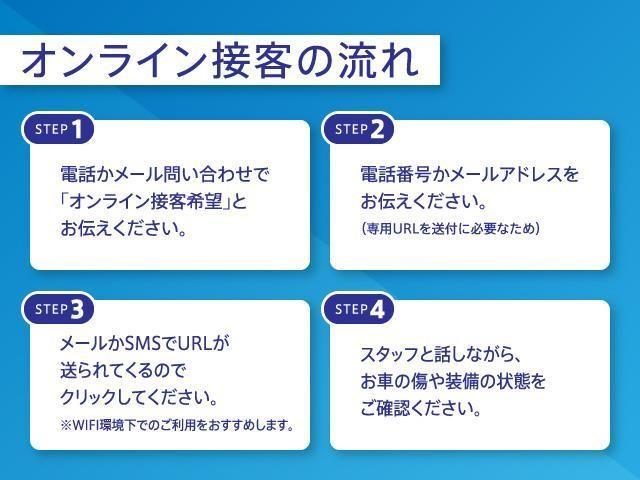 オンライン接客の流れ

STEP 1

電話かメール問い合わせで「オンライン接客希望」とお伝えください。

STEP 2

電話番号かメールアドレスをお伝えください。
（専用URLを送付に必要なため）

STEP 3

メールかSMSでURLが送られてくるのでクリックしてください。
※WIFI環境下でのご利用をおすすめします。

STEP 4

スタッフと話しながら、お車の傷や装備の状態をご確認ください。